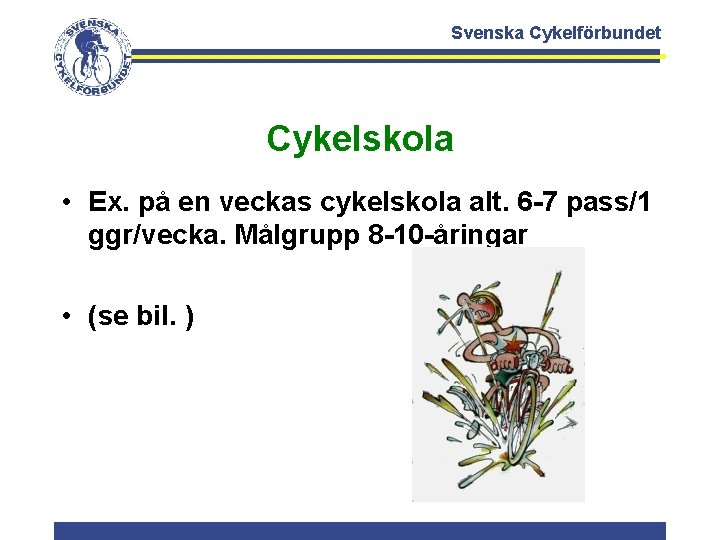 SVENSKA CYKELFÖRBUNDET

Svenska Cykelförbundet

Cykelskola

• Ex. på en veckas cykelskola alt. 6-7 pass/1 ggr/vecka. Målgrupp 8-10-åringar

• (se bil. )